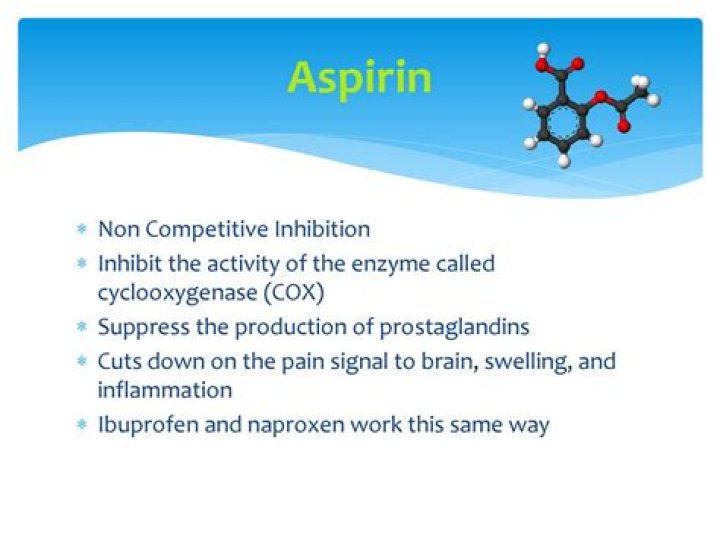 Aspirin

* Non Competitive Inhibition
* Inhibit the activity of the enzyme called cyclooxygenase (COX)
* Suppress the production of prostaglandins
* Cuts down on the pain signal to brain, swelling, and inflammation
* Ibuprofen and naproxen work this same way